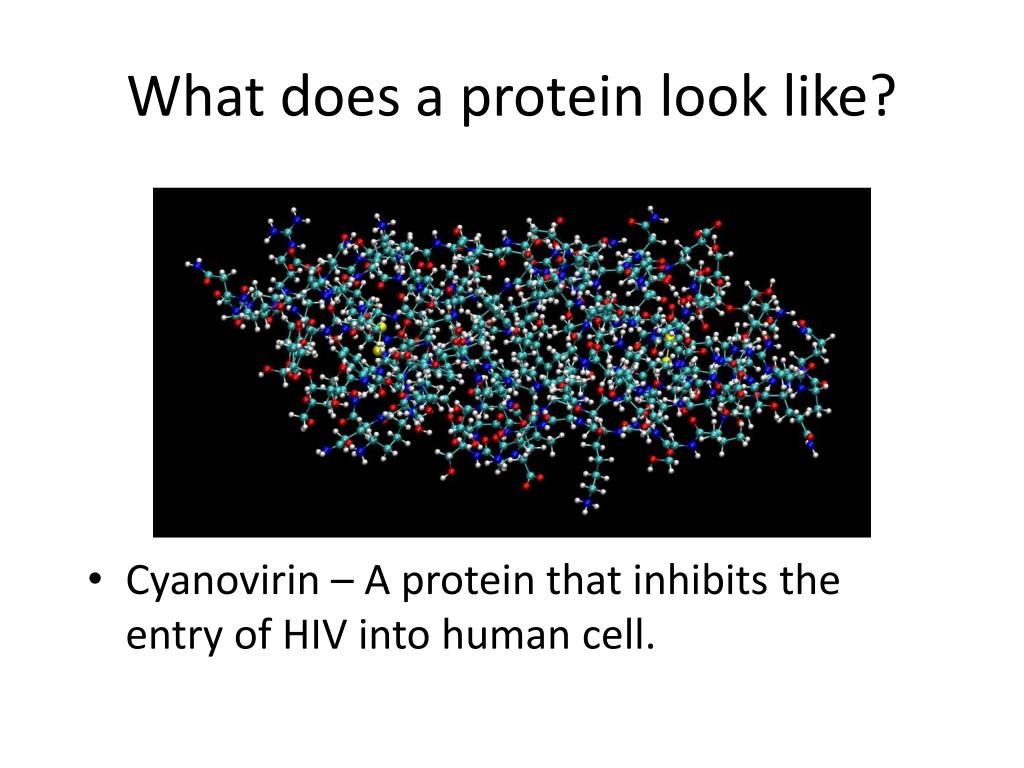 What does a protein look like?

• Cyanovirin – A protein that inhibits the entry of HIV into human cell.